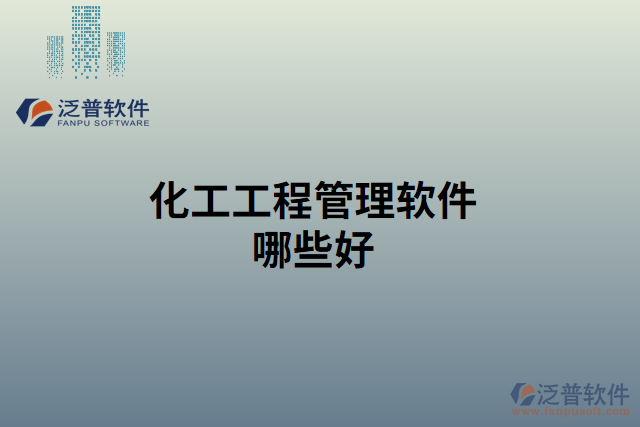 泛普软件
FANPU SOFTWARE

化工工程管理软件
哪些好

泛普软件
www.fanpusoft.com